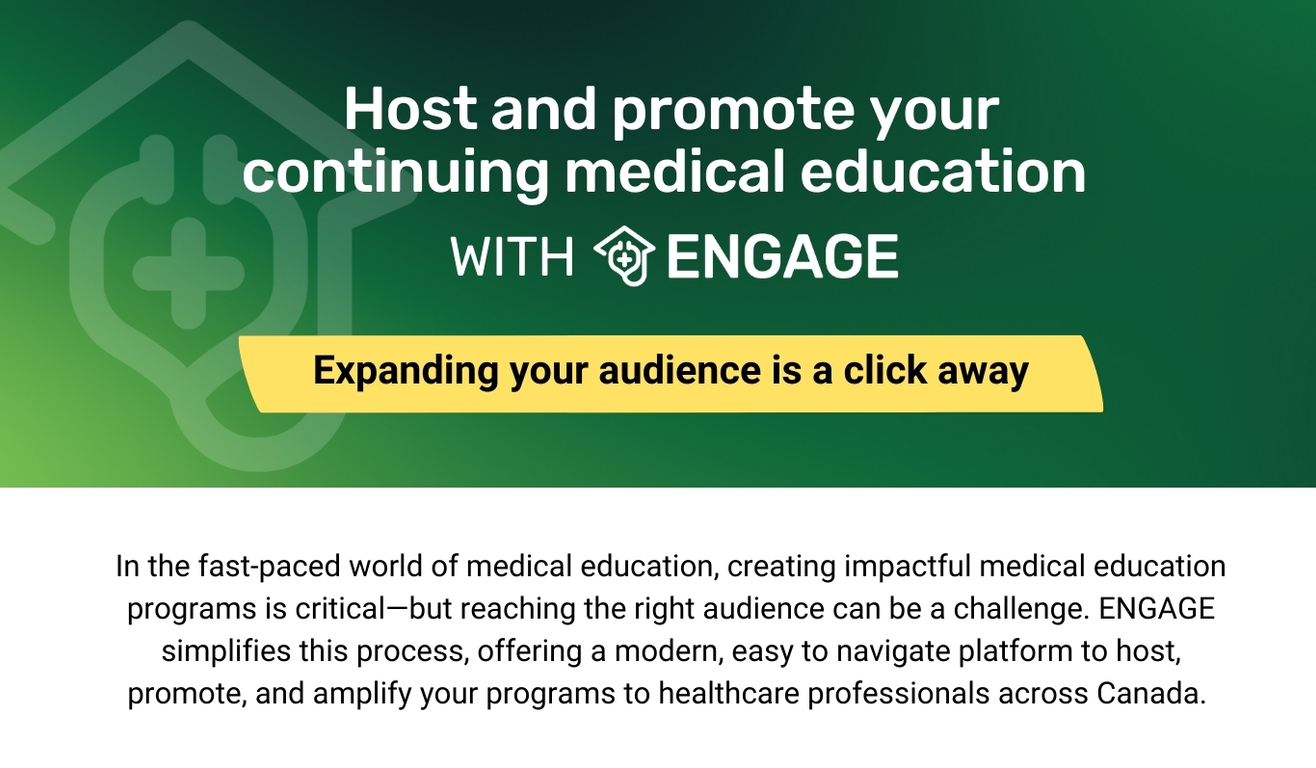 Host and promote your continuing medical education

WITH ENGAGE

Expanding your audience is a click away

In the fast-paced world of medical education, creating impactful medical education programs is critical—but reaching the right audience can be a challenge. ENGAGE simplifies this process, offering a modern, easy to navigate platform to host, promote, and amplify your programs to healthcare professionals across Canada.